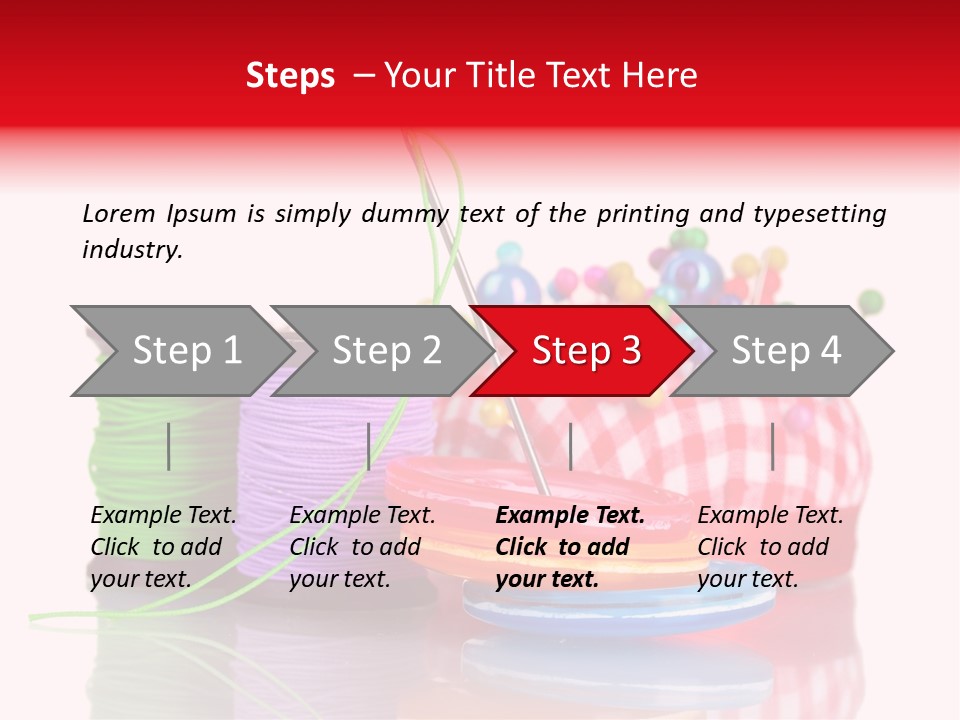 Steps – Your Title Text Here

Lorem Ipsum is simply dummy text of the printing and typesetting industry.

Step 1

Step 2

Step 3

Step 4

Example Text. Click to add your text.

Example Text. Click to add your text.

Example Text. Click to add your text.

Example Text. Click to add your text.